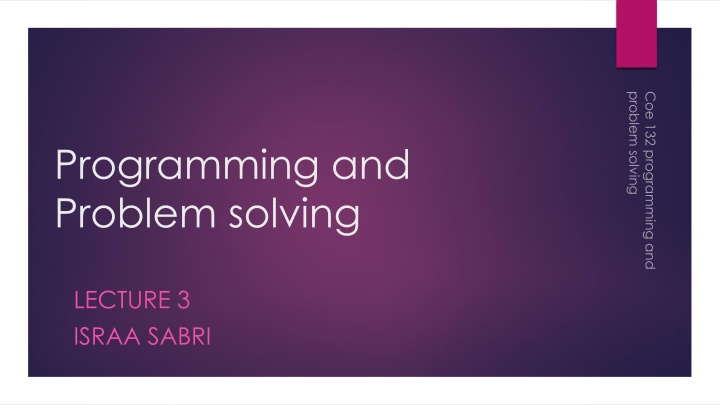 Programming and Problem solving

LECTURE 3
ISRAA SABRI

Coe 132 programming and problem solving